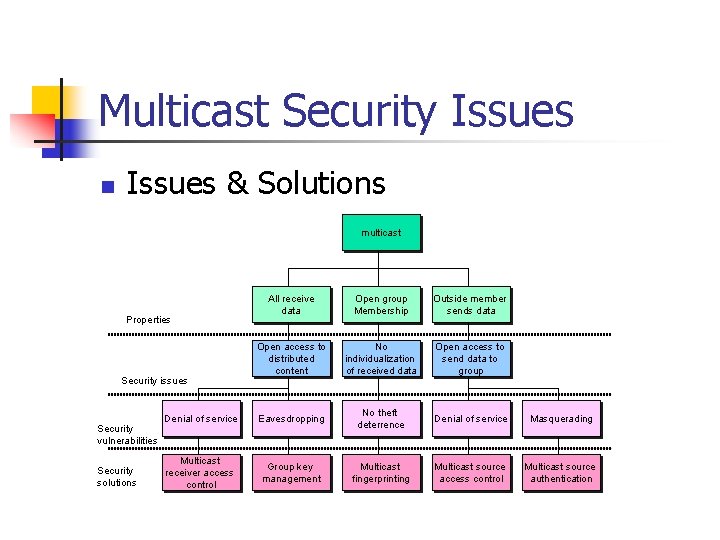 Multicast Security Issues

Issues & Solutions

multicast

All receive data

Open group Membership

Outside member sends data

Properties

Open access to distributed content

No individualization of received data

Open access to send data to group

Security issues

Denial of service

Eavesdropping

No theft deterrence

Denial of service

Masquerading

Security vulnerabilities

Multicast receiver access control

Group key management

Multicast fingerprinting

Multicast source access control

Multicast source authentication

Security solutions